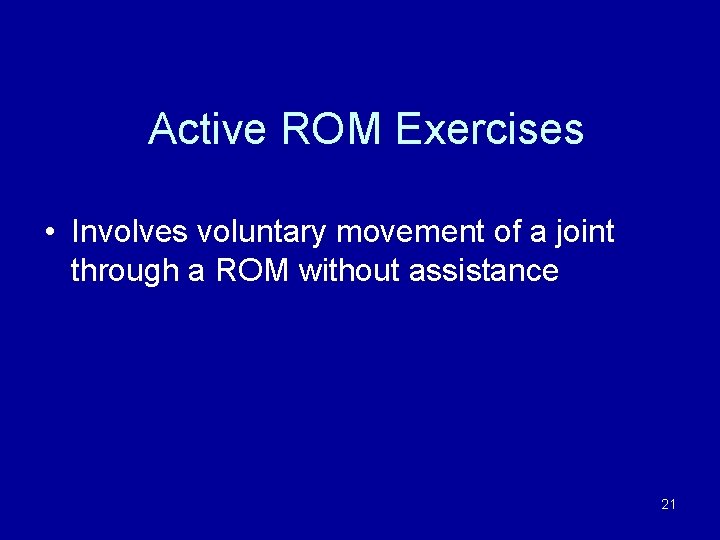 Active ROM Exercises

• Involves voluntary movement of a joint through a ROM without assistance

21